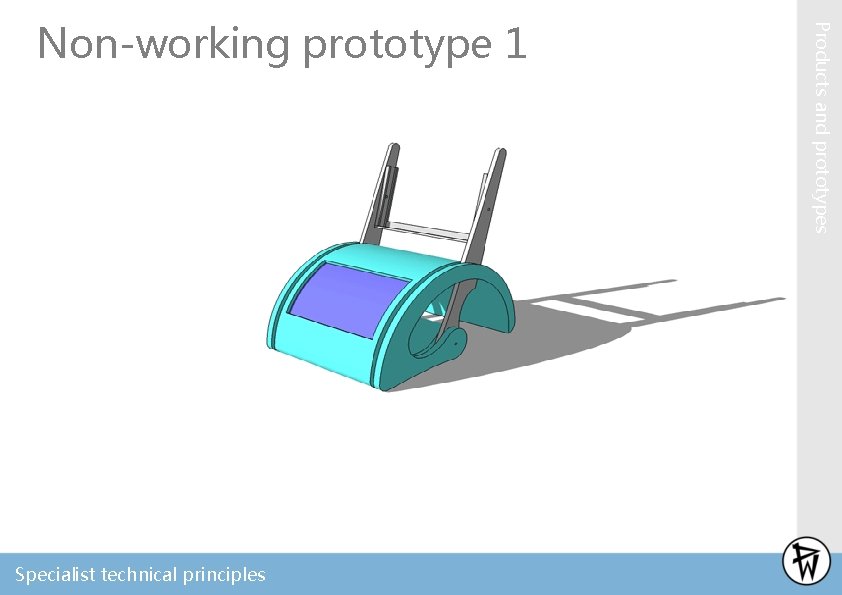 Non-working prototype 1

Products and prototypes

Specialist technical principles